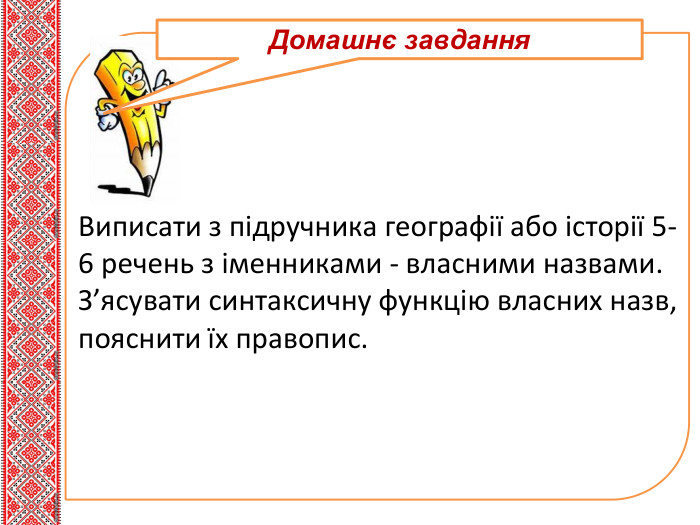 Домашнє завдання

Виписати з підручника географії або історії 5-6 речень з іменниками - власними назвами. З’ясувати синтаксичну функцію власних назв, пояснити їх правопис.